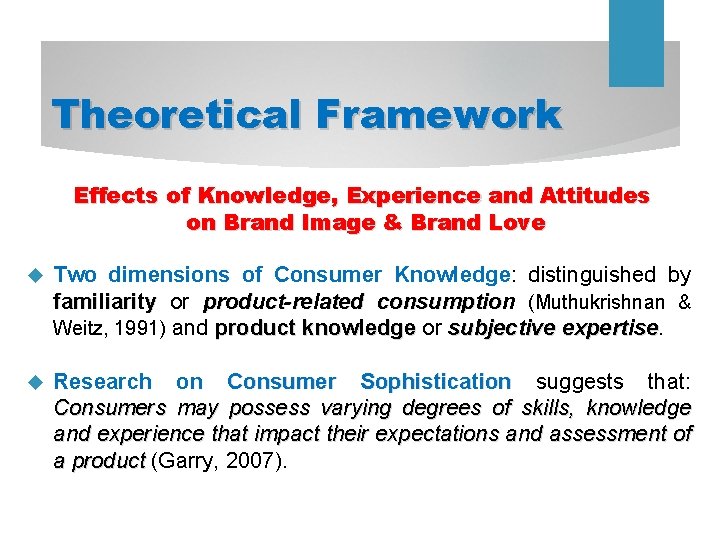 Theoretical Framework

Effects of Knowledge, Experience and Attitudes on Brand Image & Brand Love

Two dimensions of Consumer Knowledge: distinguished by familiarity or product-related consumption (Muthukrishnan & Weitz, 1991) and product knowledge or subjective expertise.

Research on Consumer Sophistication suggests that: Consumers may possess varying degrees of skills, knowledge and experience that impact their expectations and assessment of a product (Garry, 2007).